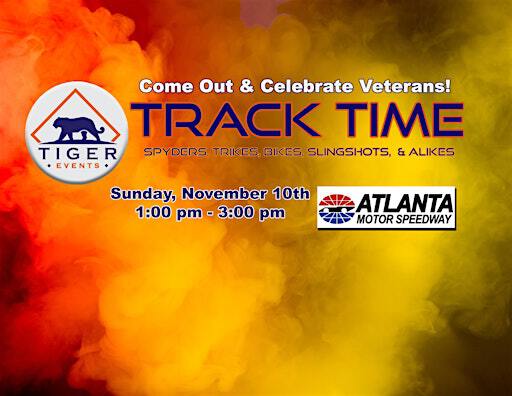 TIGER
EVENTS

Come Out & Celebrate Veterans!

TRACK TIME

SPYDERS, TRIKES, BIKES, SLINGSHOTS, & ALIKES

Sunday, November 10th
1:00 pm - 3:00 pm

ATLANTA
MOTOR SPEEDWAY